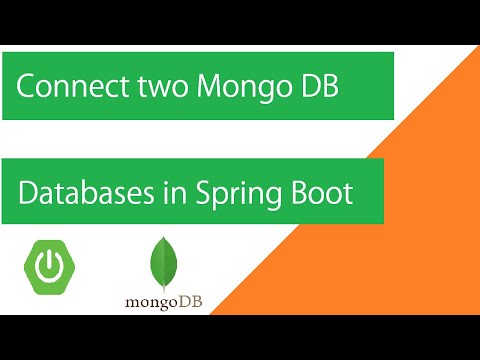 Connect two Mongo DB

Databases in Spring Boot

mongoDB